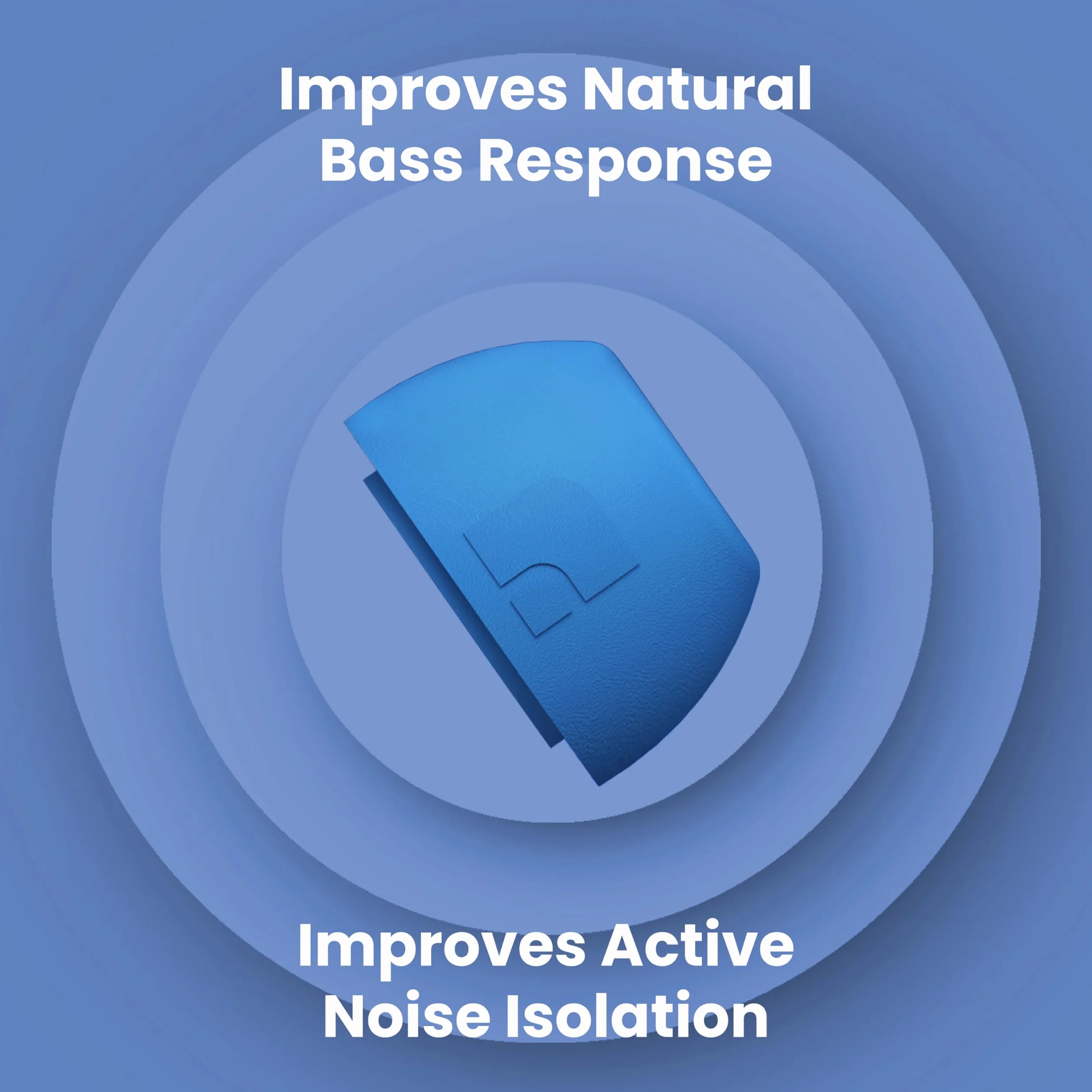 Improves Natural Bass Response

Improves Active Noise Isolation